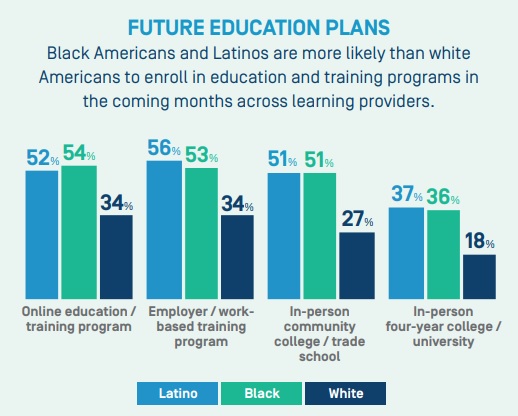 FUTURE EDUCATION PLANS

Black Americans and Latinos are more likely than white Americans to enroll in education and training programs in the coming months across learning providers.

52% 54% 34%
Online education / training program

56% 53% 34%
Employer / work-based training program

51% 51% 27%
In-person community college / trade school

37% 36% 18%
In-person four-year college / university

Latino
Black
White